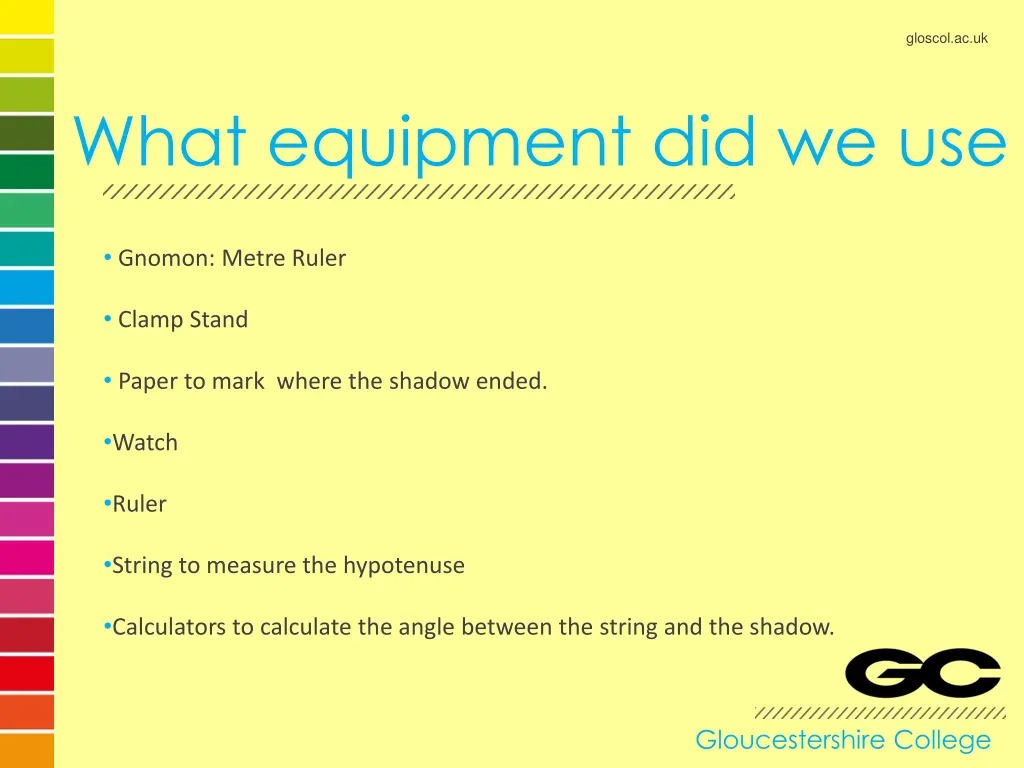 gloscol.ac.uk

What equipment did we use

• Gnomon: Metre Ruler

• Clamp Stand

• Paper to mark where the shadow ended.

•Watch

•Ruler

•String to measure the hypotenuse

•Calculators to calculate the angle between the string and the shadow.

GC

Gloucestershire College